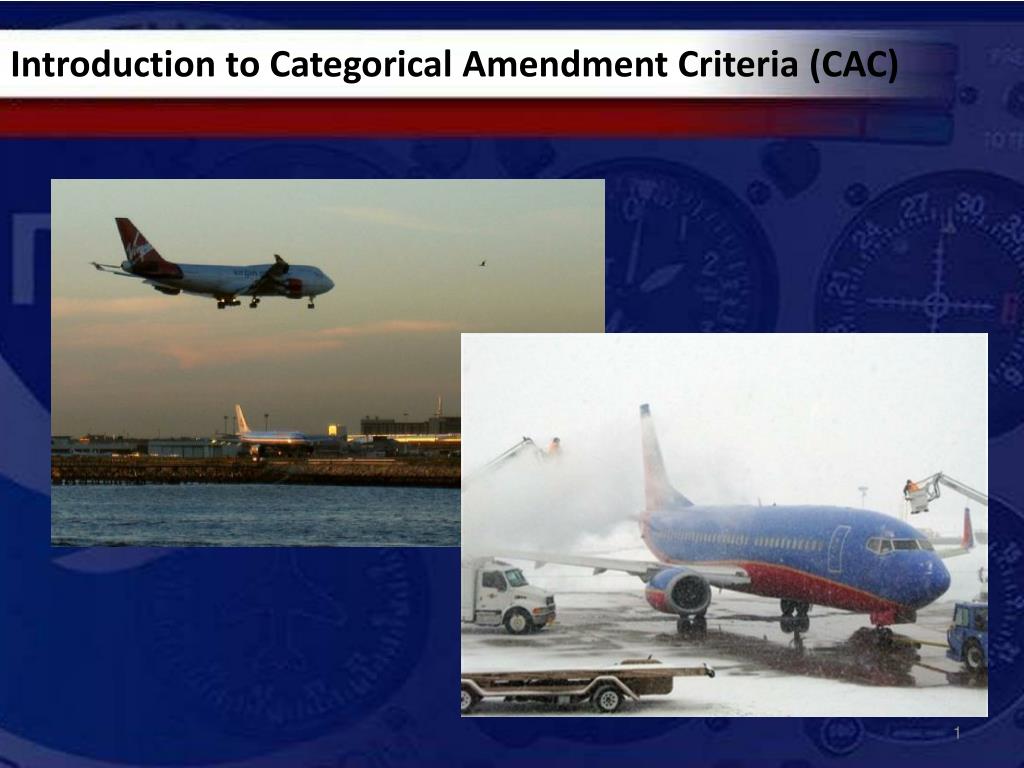 Introduction to Categorical Amendment Criteria (CAC)

1